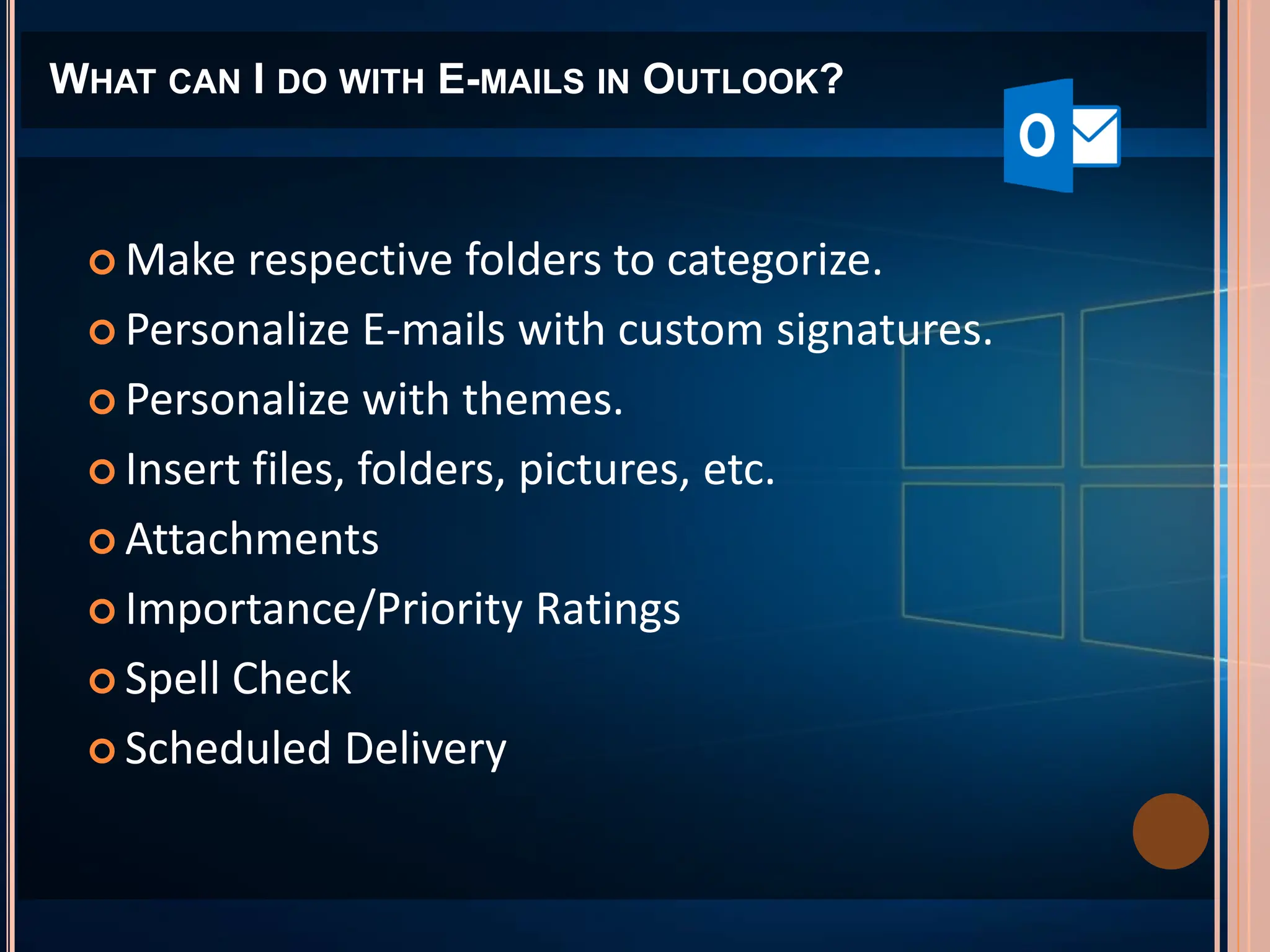 WHAT CAN I DO WITH E-MAILS IN OUTLOOK?

O

- Make respective folders to categorize.
- Personalize E-mails with custom signatures.
- Personalize with themes.
- Insert files, folders, pictures, etc.
- Attachments
- Importance/Priority Ratings
- Spell Check
- Scheduled Delivery